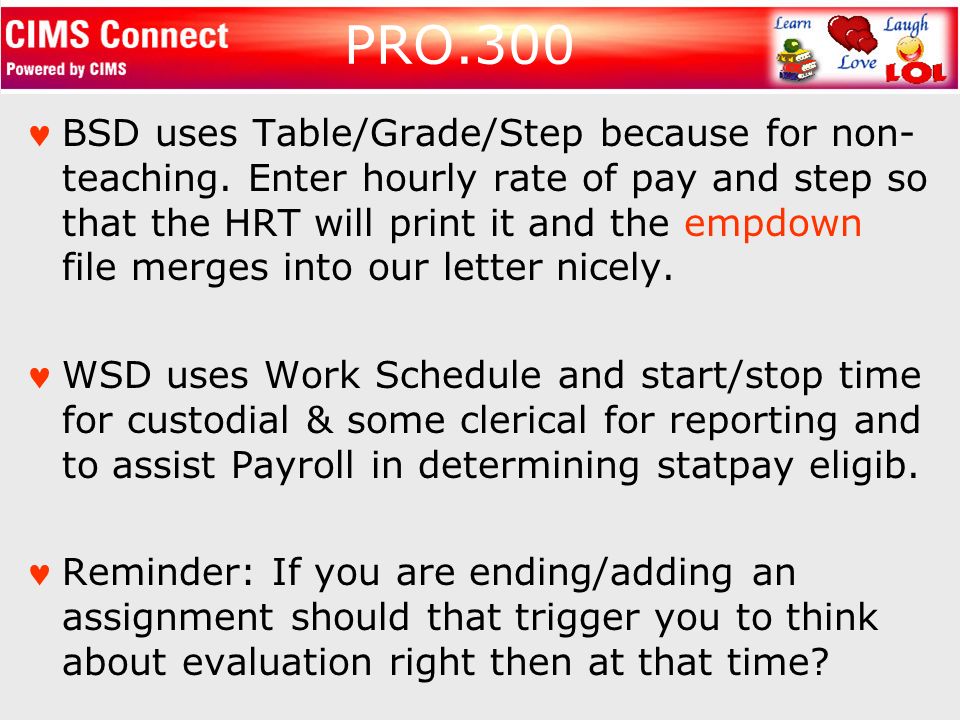 CIMS Connect
Powered by CIMS

PRO.300

Learn Laugh Love LOL

♥ BSD uses Table/Grade/Step because for non-teaching. Enter hourly rate of pay and step so that the HRT will print it and the empdown file merges into our letter nicely.

♥ WSD uses Work Schedule and start/stop time for custodial & some clerical for reporting and to assist Payroll in determining statpay eligib.

♥ Reminder: If you are ending/adding an assignment should that trigger you to think about evaluation right then at that time?